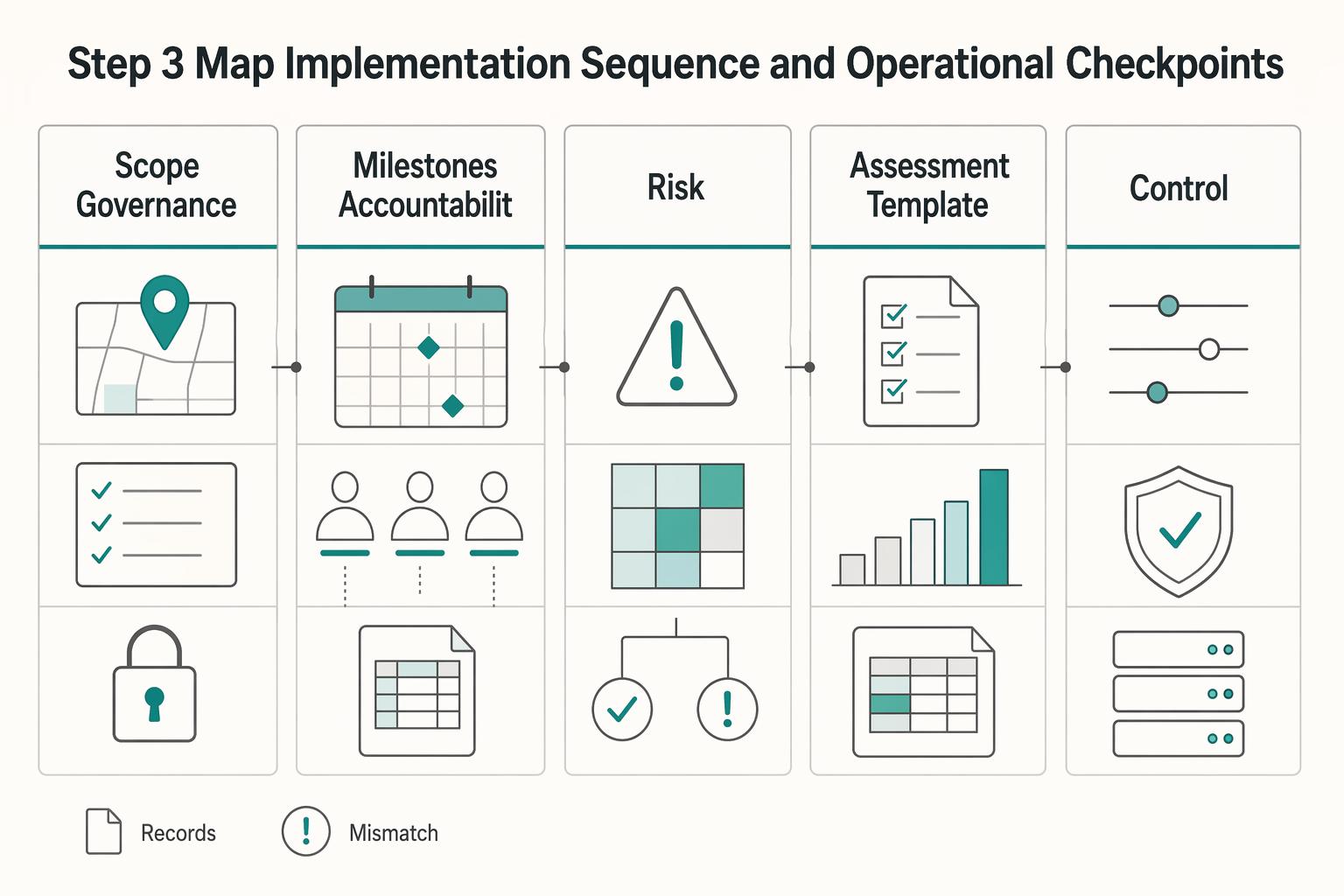 Step 3 Map Implementation Sequence and Operational Checkpoints

Scope Governance

Milestones Accountabilit

Risk

Assessment Template

Control

Records

Mismatch